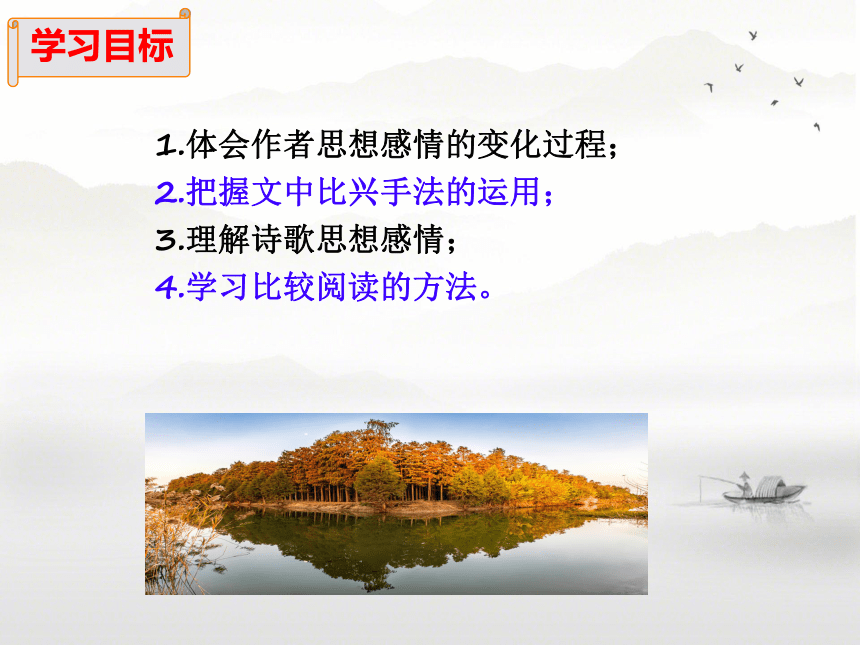 学习目标

1.体会作者思想感情的变化过程；
2.把握文中比兴手法的运用；
3.理解诗歌思想感情；
4.学习比较阅读的方法。